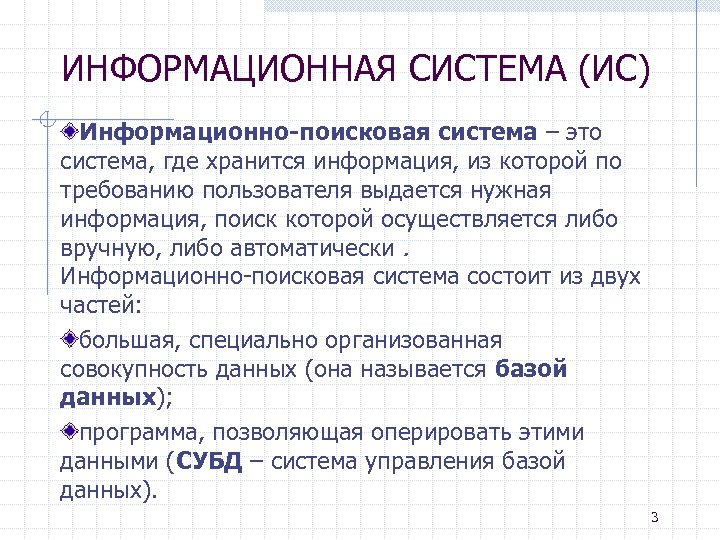 ИНФОРМАЦИОННАЯ СИСТЕМА (ИС)

Информационно-поисковая система – это система, где хранится информация, из которой по требованию пользователя выдается нужная информация, поиск которой осуществляется либо вручную, либо автоматически . Информационно-поисковая система состоит из двух частей:

большая, специально организованная совокупность данных (она называется базой данных);

программа, позволяющая оперировать этими данными (СУБД – система управления базой данных).

3